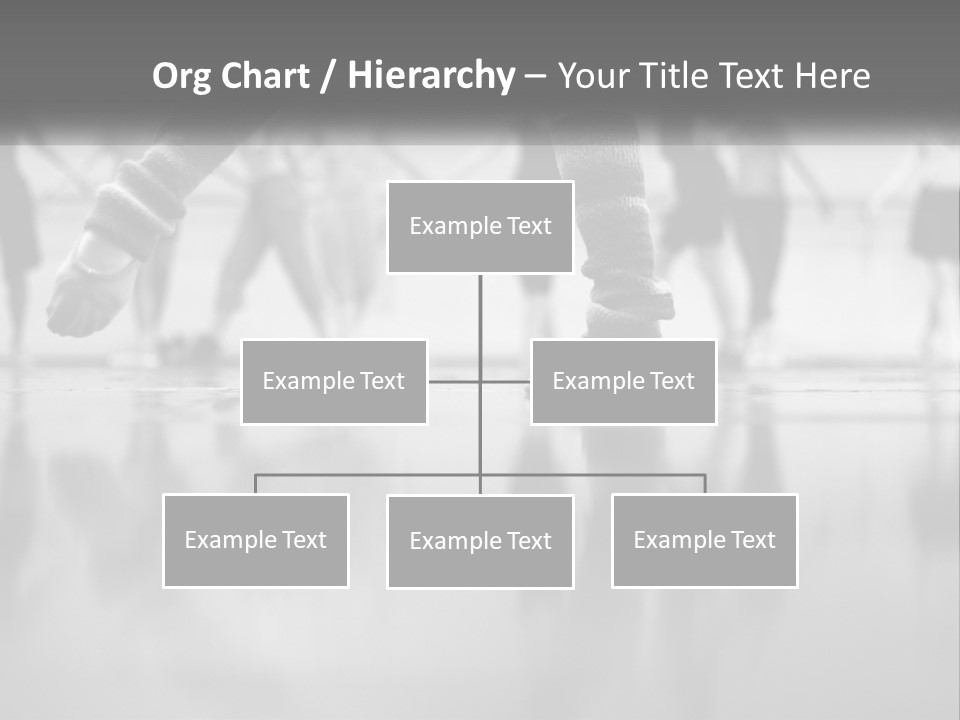 Org Chart / Hierarchy – Your Title Text Here

Example Text

Example Text

Example Text

Example Text

Example Text

Example Text